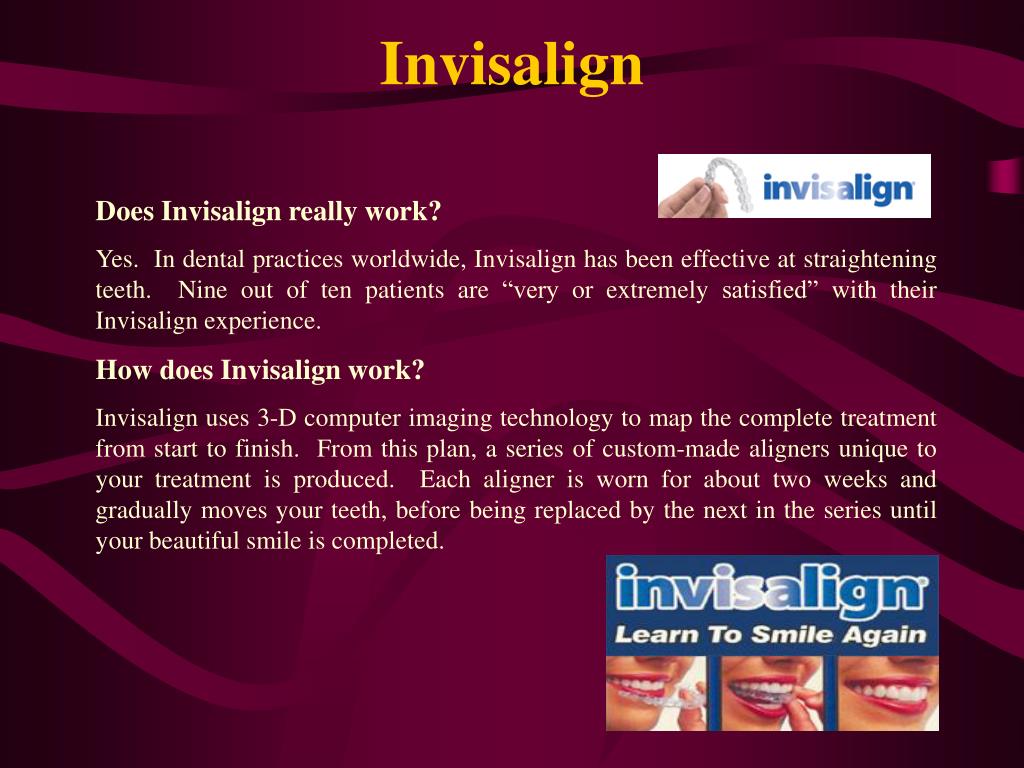 Invisalign

invisalign

Does Invisalign really work?

Yes. In dental practices worldwide, Invisalign has been effective at straightening teeth. Nine out of ten patients are “very or extremely satisfied” with their Invisalign experience.

How does Invisalign work?

Invisalign uses 3-D computer imaging technology to map the complete treatment from start to finish. From this plan, a series of custom-made aligners unique to your treatment is produced. Each aligner is worn for about two weeks and gradually moves your teeth, before being replaced by the next in the series until your beautiful smile is completed.

invisalign
Learn To Smile Again